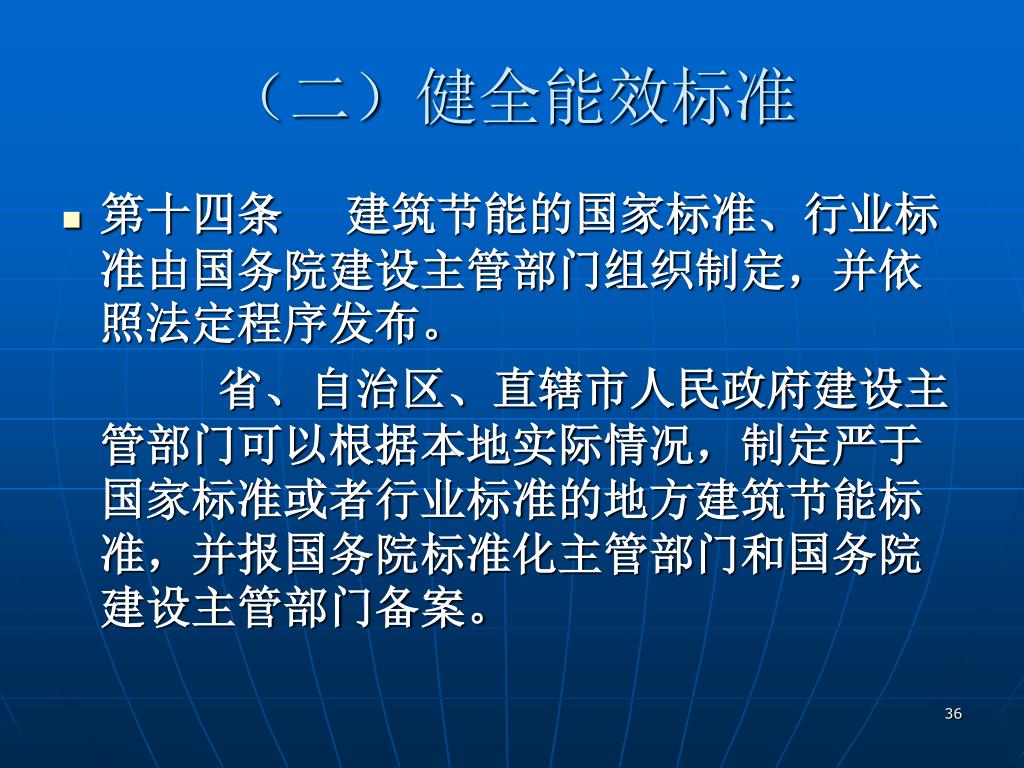 （二）健全能效标准

第十四条　建筑节能的国家标准、行业标准由国务院建设主管部门组织制定，并依照法定程序发布。

省、自治区、直辖市人民政府建设主管部门可以根据本地实际情况，制定严于国家标准或者行业标准的地方建筑节能标准，并报国务院标准化主管部门和国务院建设主管部门备案。

36